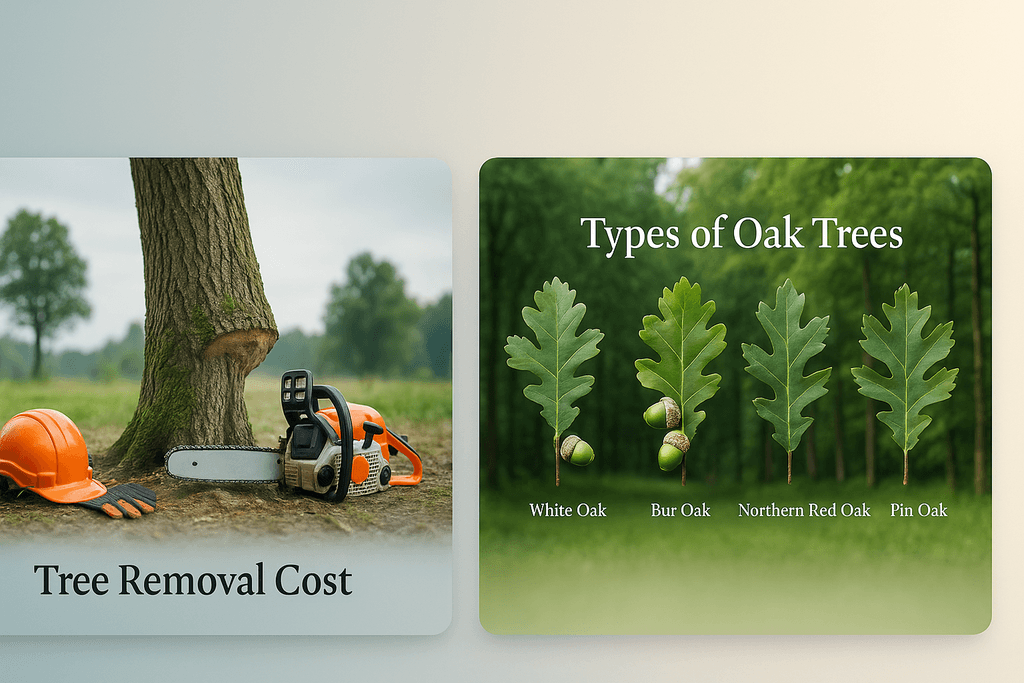 Tree Removal Cost

Types of Oak Trees

White Oak

Bur Oak

Northern Red Oak

Pin Oak